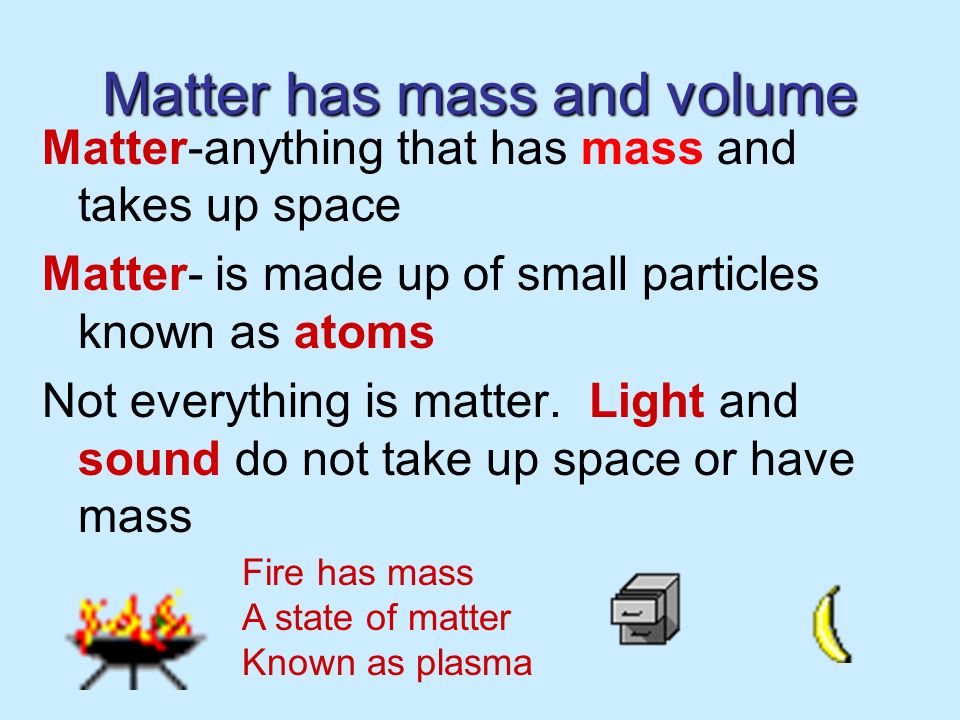 Matter has mass and volume

Matter-anything that has mass and takes up space

Matter- is made up of small particles known as atoms

Not everything is matter. Light and sound do not take up space or have mass

Fire has mass
A state of matter
Known as plasma